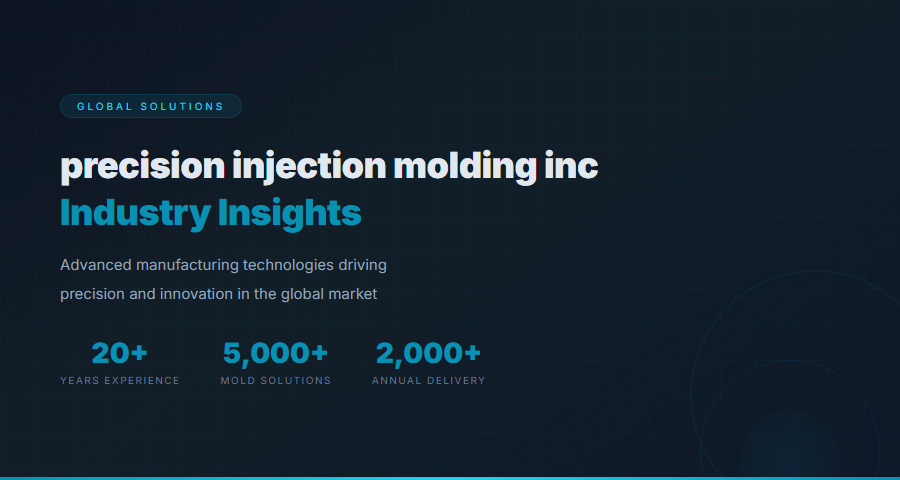 GLOBAL SOLUTIONS

precision injection molding inc
Industry Insights

Advanced manufacturing technologies driving precision and innovation in the global market

20+
YEARS EXPERIENCE

5,000+
MOLD SOLUTIONS

2,000+
ANNUAL DELIVERY